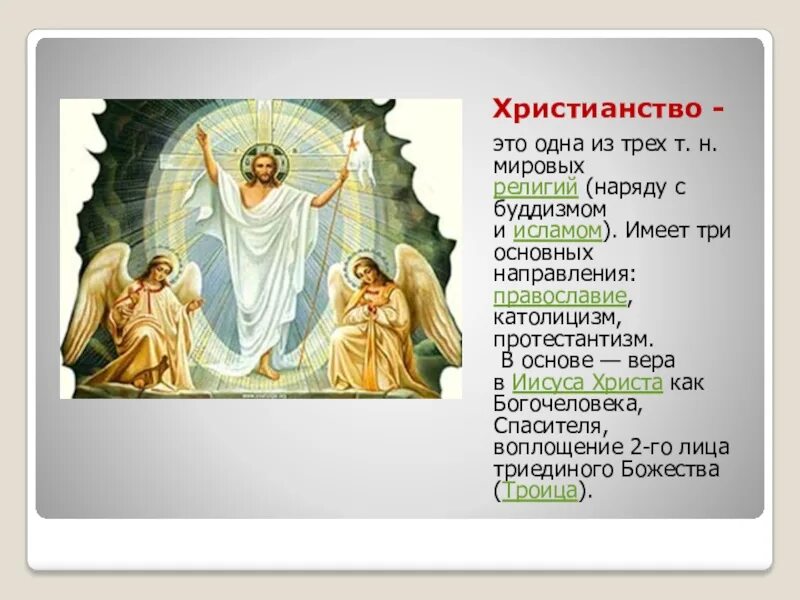 Христианство -

это одна из трех т. н. мировых религий (наряду с буддизмом и исламом). Имеет три основных направления: православие, католицизм, протестантизм.
В основе — вера в Иисуса Христа как Богочеловека, Спасителя, воплощение 2-го лица триединого Божества (Троица).